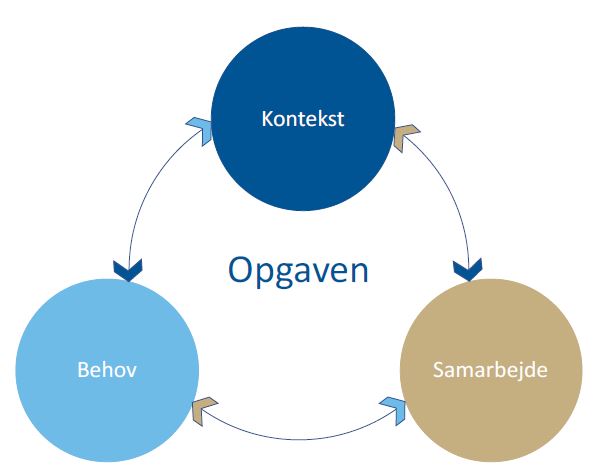 Kontekst

Opgaven

Behov

Samarbejde